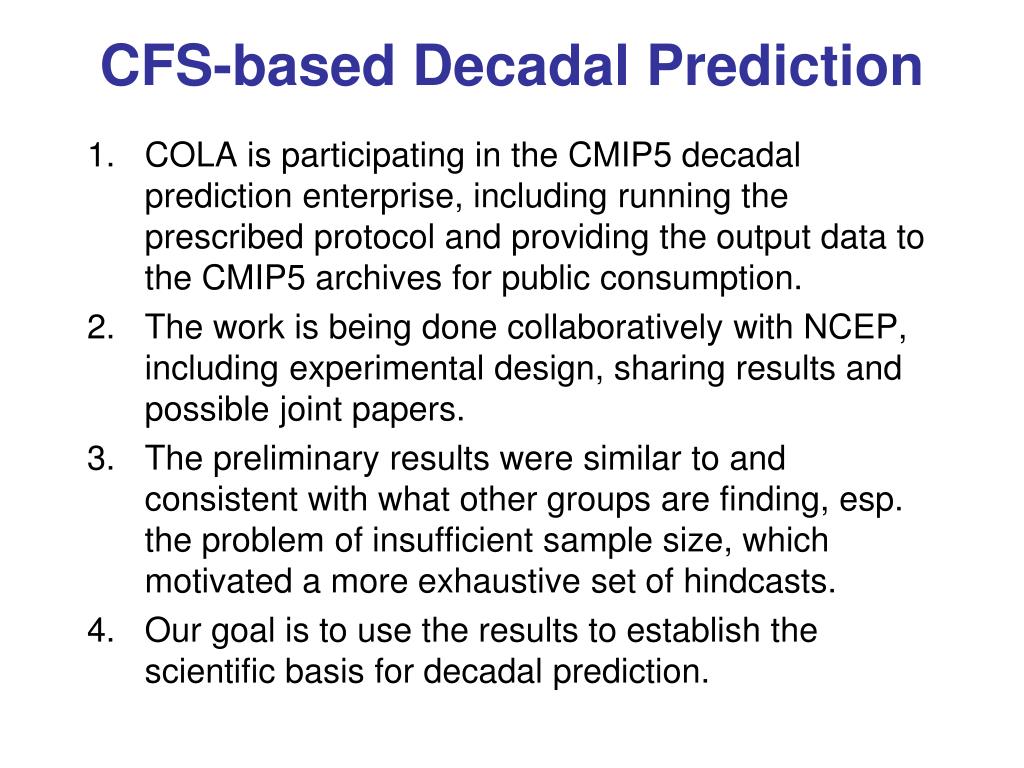 CFS-based Decadal Prediction

1. COLA is participating in the CMIP5 decadal prediction enterprise, including running the prescribed protocol and providing the output data to the CMIP5 archives for public consumption.
2. The work is being done collaboratively with NCEP, including experimental design, sharing results and possible joint papers.
3. The preliminary results were similar to and consistent with what other groups are finding, esp. the problem of insufficient sample size, which motivated a more exhaustive set of hindcasts.
4. Our goal is to use the results to establish the scientific basis for decadal prediction.